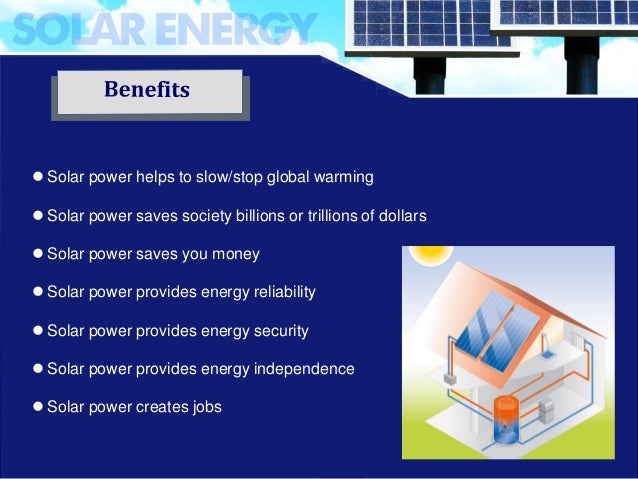 SOLAR ENERGY

Benefits

● Solar power helps to slow/stop global warming

● Solar power saves society billions or trillions of dollars

● Solar power saves you money

● Solar power provides energy reliability

● Solar power provides energy security

● Solar power provides energy independence

● Solar power creates jobs